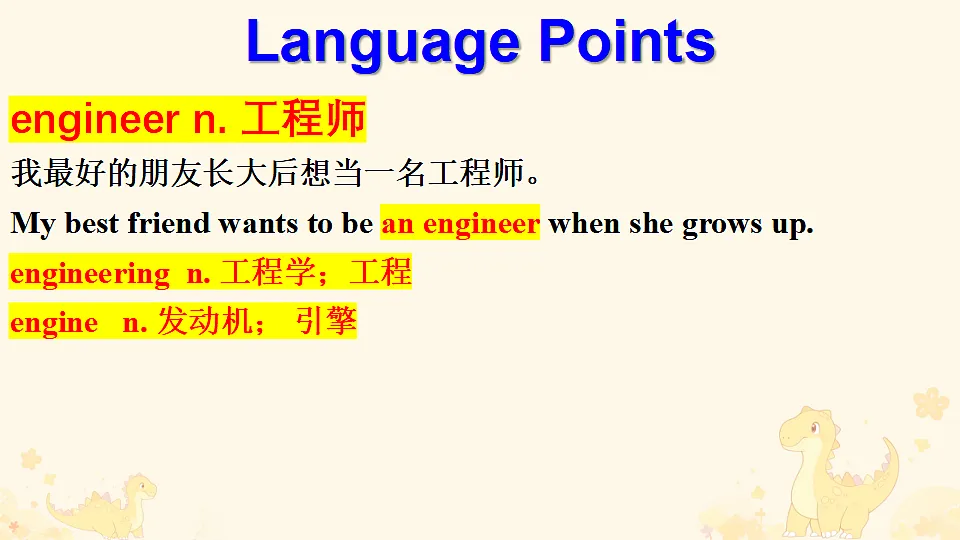 Language Points

engineer n. 工程师

我最好的朋友长大后想当一名工程师。

My best friend wants to be an engineer when she grows up.

engineering n. 工程学；工程

engine n. 发动机； 引擎